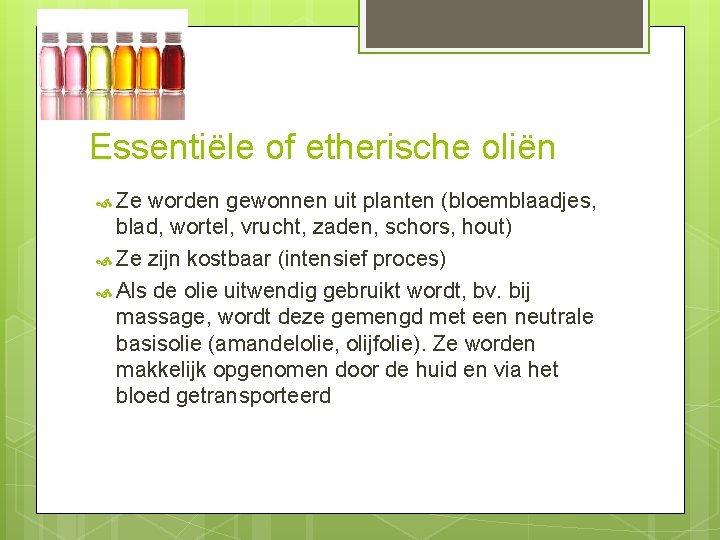 Essentiële of etherische oliën

Ze worden gewonnen uit planten (bloemblaadjes, blad, wortel, vrucht, zaden, schors, hout)

Ze zijn kostbaar (intensief proces)

Als de olie uitwendig gebruikt wordt, bv. bij massage, wordt deze gemengd met een neutrale basisolie (amandelolie, olijfolie). Ze worden makkelijk opgenomen door de huid en via het bloed getransporteerd